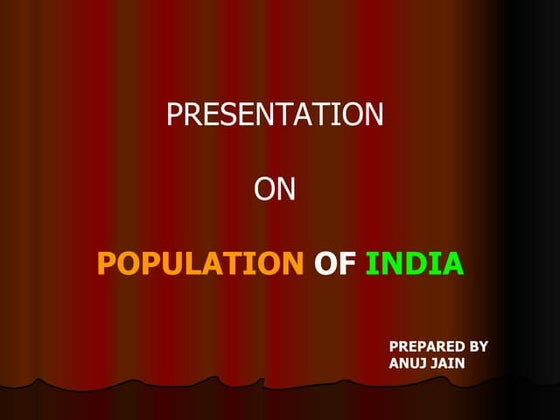 PRESENTATION

ON

POPULATION OF INDIA

PREPARED BY
ANUJ JAIN